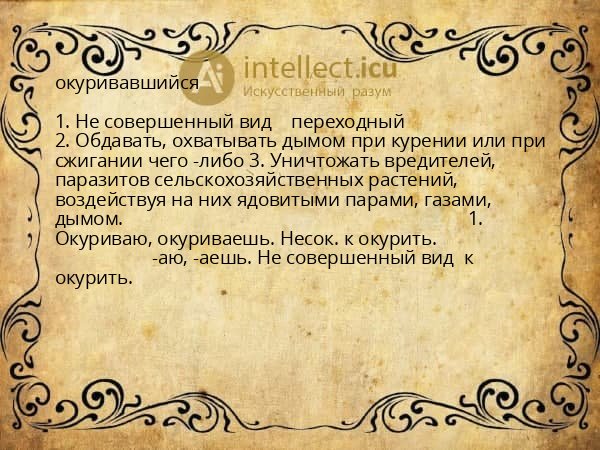 intellect.icu
Искусственный разум

окуривавшийся

1. Не совершенный вид переходный
2. Обдавать, охватывать дымом при курении или при сжигании чего -либо 3. Уничтожать вредителей, паразитов сельскохозяйственных растений, воздействуя на них ядовитыми парами, газами, дымом. 1. Окуриваю, окуриваешь. Несок. к окурить. -аю, -аешь. Не совершенный вид к окурить.